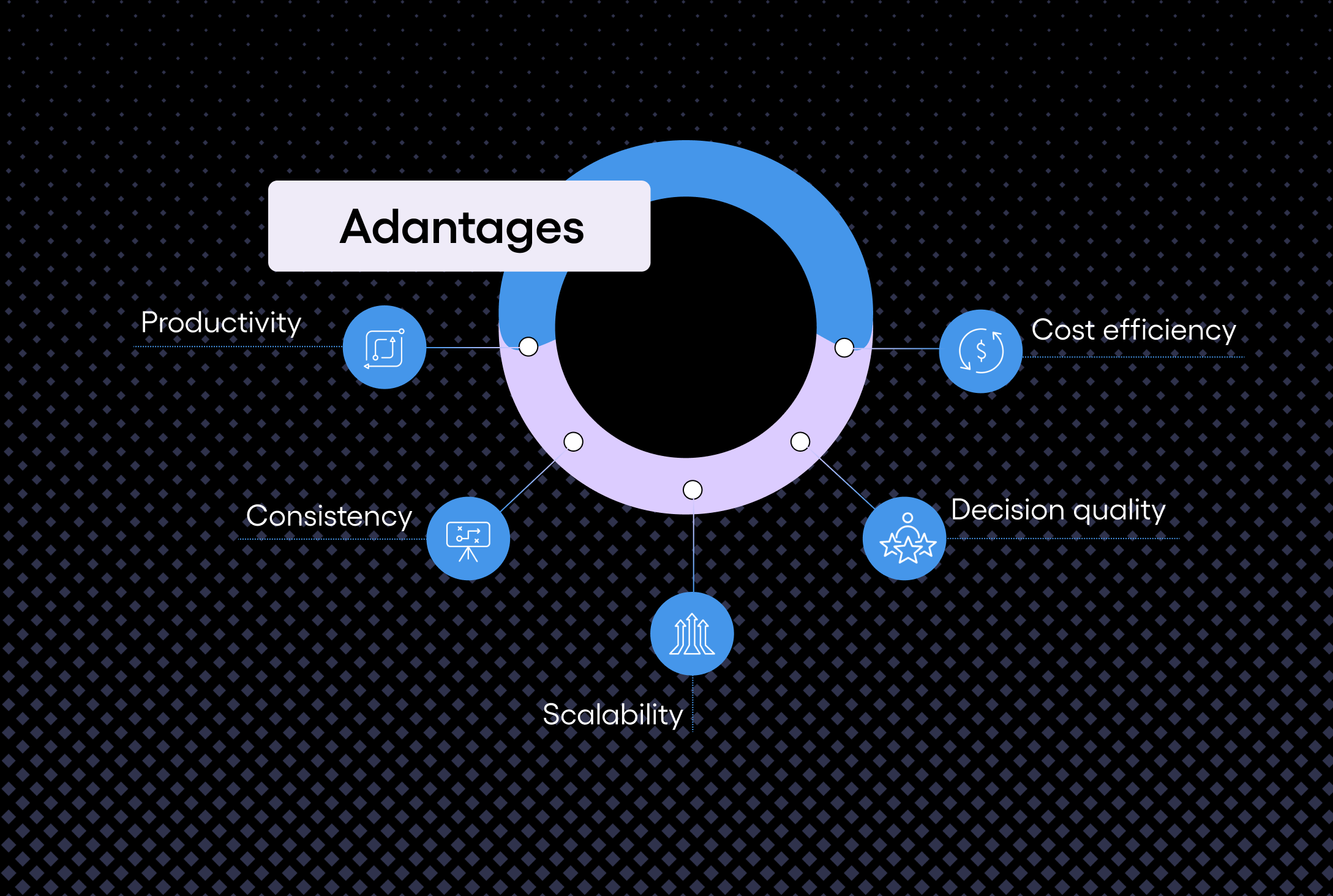 Adantages

Productivity

Cost efficiency

Consistency

Decision quality

Scalability